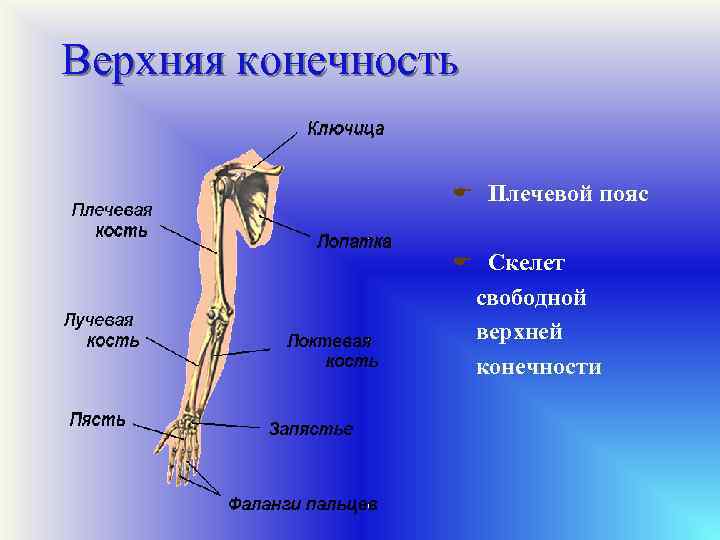 Верхняя конечность

Ключица

Плечевая кость

Лопатка

Лучевая кость

Локтевая кость

Пясть

Запястье

Фаланги пальцев

Плечевой пояс

Скелет свободной верхней конечности